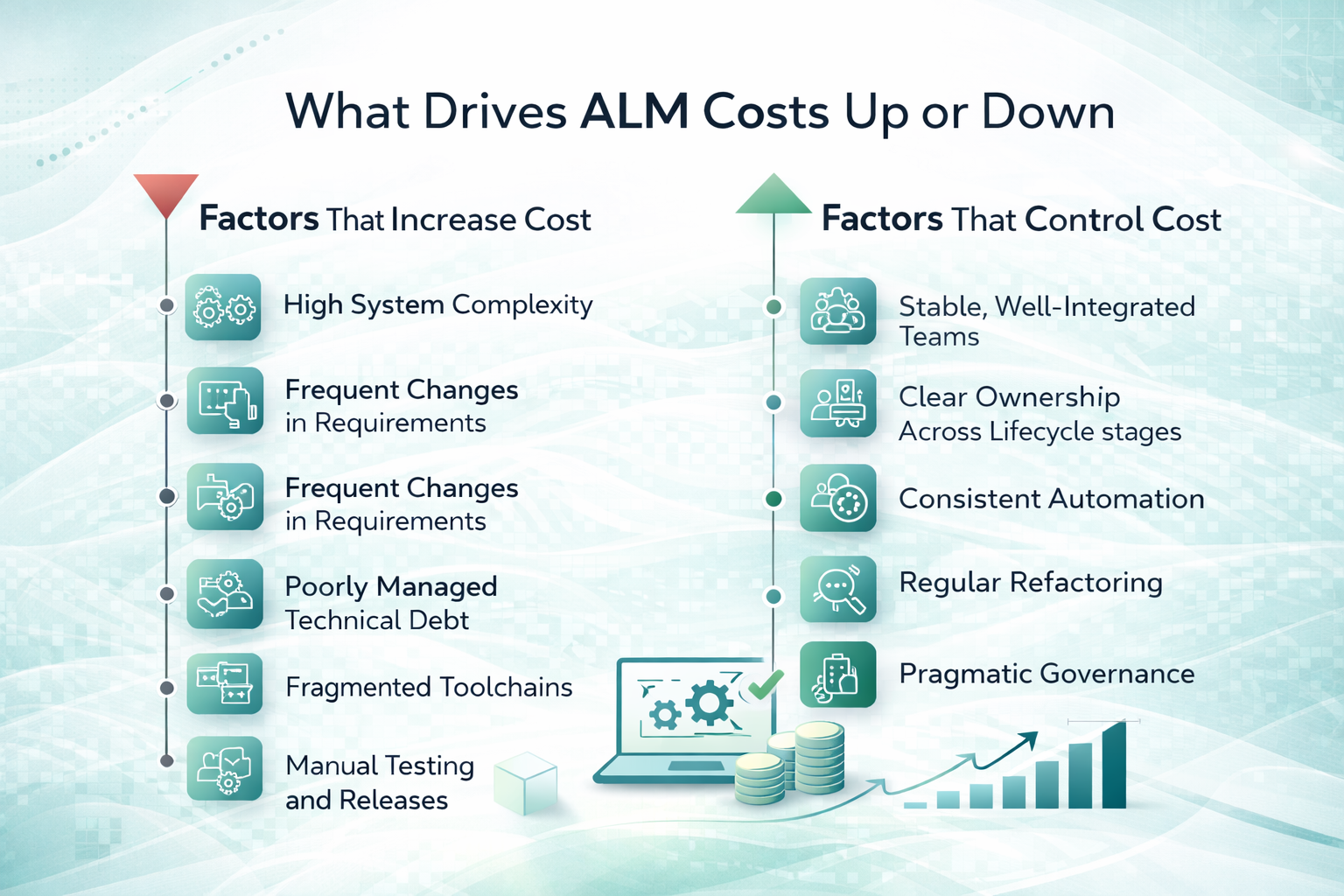 What Drives ALM Costs Up or Down

Factors That Increase Cost

High System Complexity

Frequent Changes in Requirements

Frequent Changes in Requirements

Poorly Managed Technical Debt

Fragmented Toolchains

Manual Testing and Releases

Factors That Control Cost

Stable, Well-Integrated Teams

Clear Ownership Across Lifecycle stages

Consistent Automation

Regular Refactoring

Pragmatic Governance